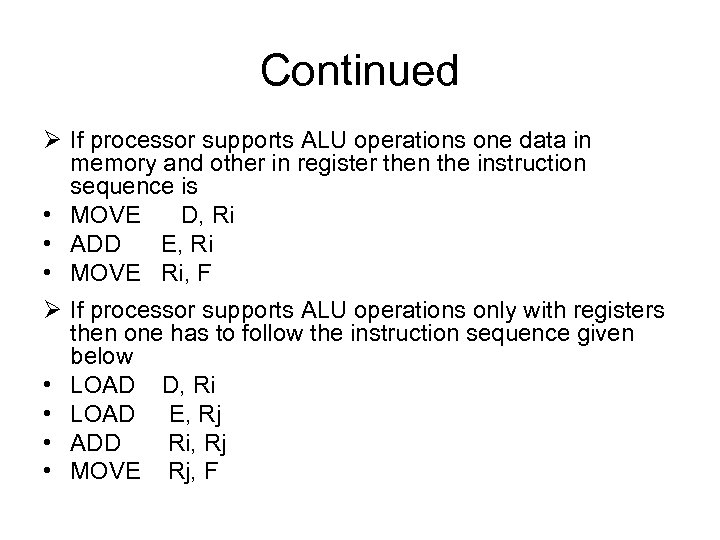 Continued

➢ If processor supports ALU operations one data in memory and other in register then the instruction sequence is

• MOVE D, Ri
• ADD E, Ri
• MOVE Ri, F

➢ If processor supports ALU operations only with registers then one has to follow the instruction sequence given below

• LOAD D, Ri
• LOAD E, Rj
• ADD Ri, Rj
• MOVE Rj, F